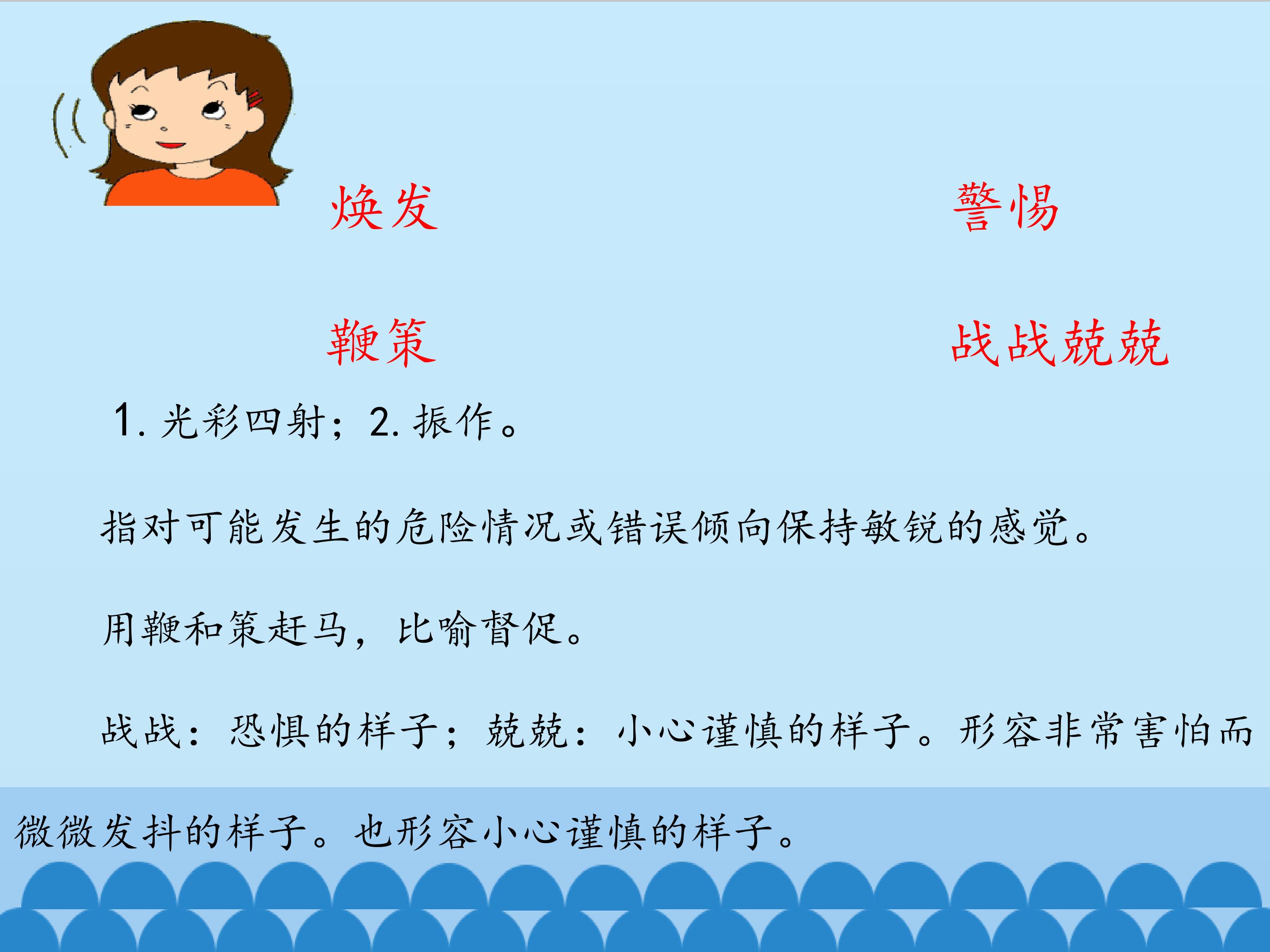 焕发

警惕

鞭策

战战兢兢

1. 光彩四射；2. 振作。

指对可能发生的危险情况或错误倾向保持敏锐的感觉。

用鞭和策赶马，比喻督促。

战战：恐惧的样子；兢兢：小心谨慎的样子。形容非常害怕而微微发抖的样子。也形容小心谨慎的样子。